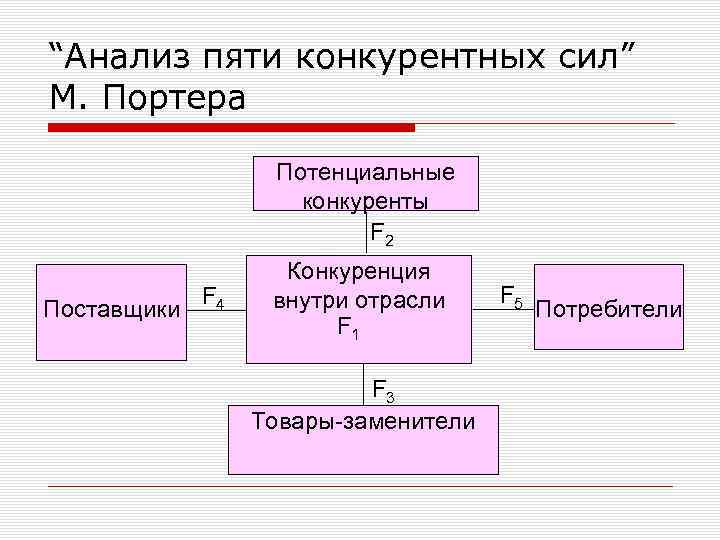 “Анализ пяти конкурентных сил” М. Портера

Потенциальные конкуренты

$F_2$

Поставщики

$F_4$

Конкуренция внутри отрасли $F_1$

$F_5$

Потребители

$F_3$

Товары-заменители